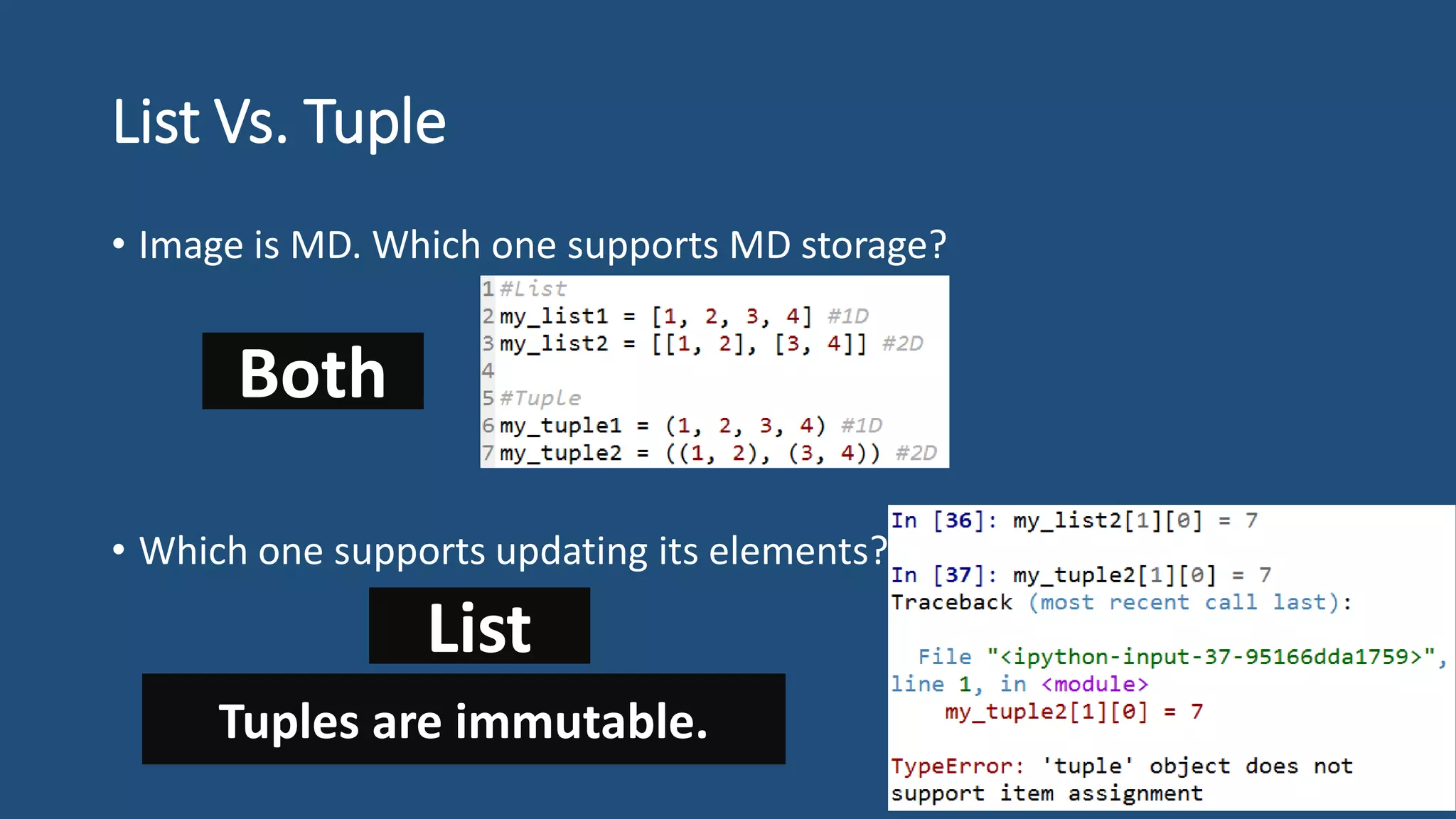 List Vs. Tuple

• Image is MD. Which one supports MD storage?

Both

1 #List
2 my_list1 = [1, 2, 3, 4] #1D
3 my_list2 = [[1, 2], [3, 4]] #2D
4
5 #Tuple
6 my_tuple1 = (1, 2, 3, 4) #1D
7 my_tuple2 = ((1, 2), (3, 4)) #2D

• Which one supports updating its elements?

List

Tuples are immutable.

In [36]: my_list2[1][0] = 7

In [37]: my_tuple2[1][0] = 7
Traceback (most recent call last):

  File "<ipython-input-37-95166dda1759>", line 1, in <module>
    my_tuple2[1][0] = 7

TypeError: 'tuple' object does not support item assignment